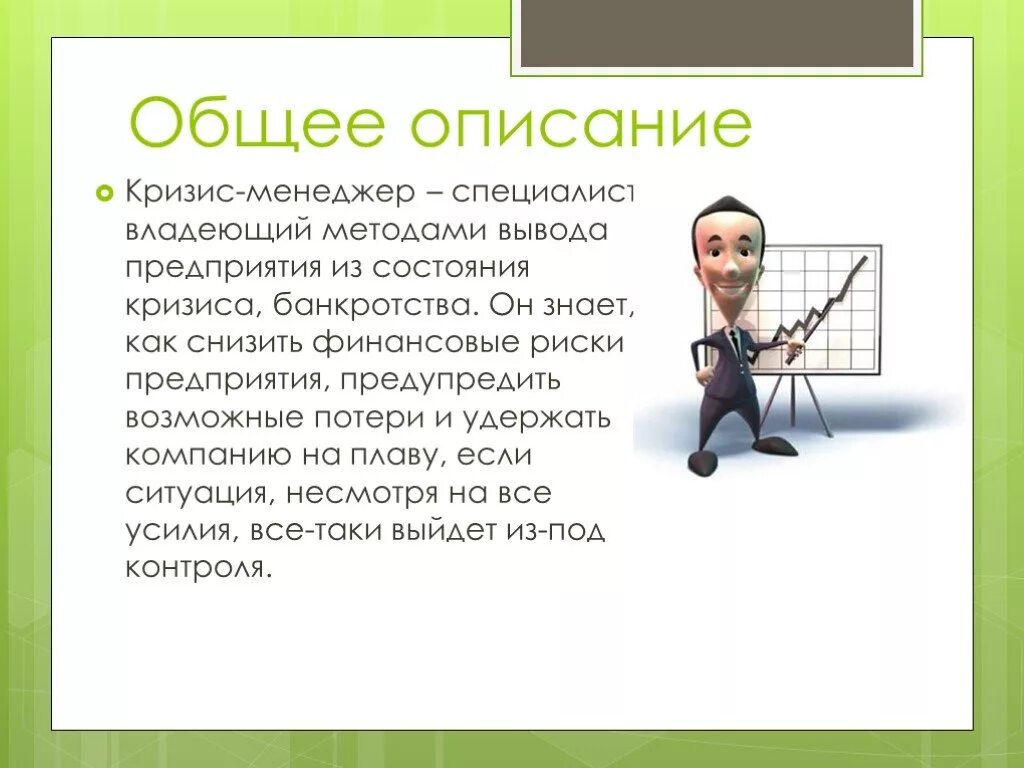 Общее описание

Кризис-менеджер – специалист владеющий методами вывода предприятия из состояния кризиса, банкротства. Он знает, как снизить финансовые риски предприятия, предупредить возможные потери и удержать компанию на плаву, если ситуация, несмотря на все усилия, все-таки выйдет из-под контроля.